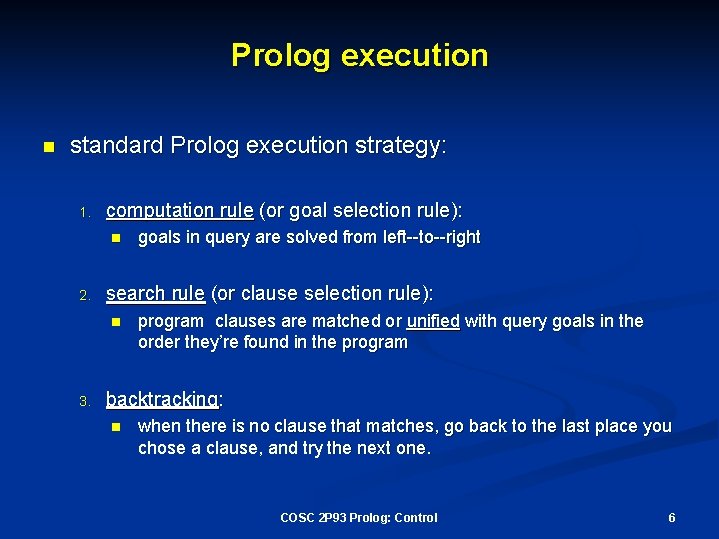 Prolog execution

standard Prolog execution strategy:

1. computation rule (or goal selection rule):
goals in query are solved from left--to--right

2. search rule (or clause selection rule):
program clauses are matched or unified with query goals in the order they're found in the program

3. backtracking:
when there is no clause that matches, go back to the last place you chose a clause, and try the next one.

COSC 2P93 Prolog: Control

6